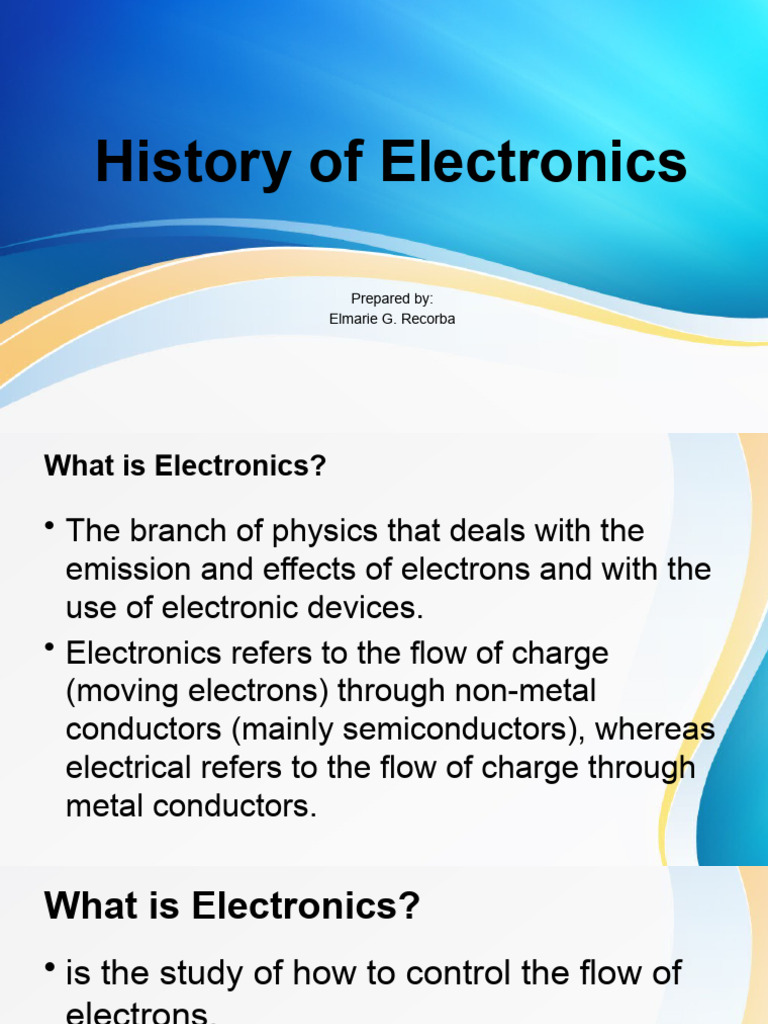 History of Electronics

Prepared by:
Elmarie G. Recorba

What is Electronics?

• The branch of physics that deals with the emission and effects of electrons and with the use of electronic devices.

• Electronics refers to the flow of charge (moving electrons) through non-metal conductors (mainly semiconductors), whereas electrical refers to the flow of charge through metal conductors.

What is Electronics?

• is the study of how to control the flow of electrons.